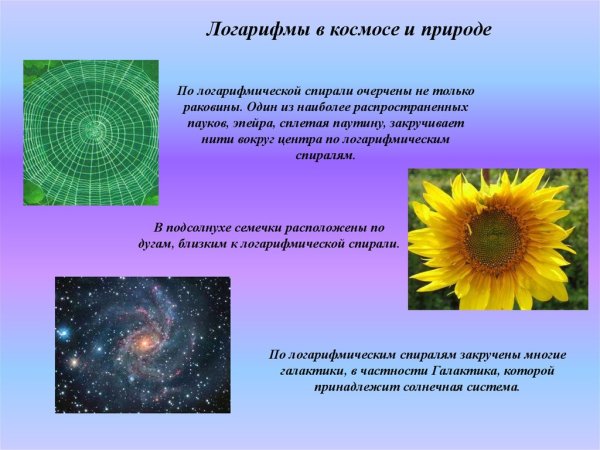 Логарифмы в космосе и природе

По логарифмической спирали очерчены не только раковины. Один из наиболее распространенных пауков, эпейра, сплетая паутину, закручивает нити вокруг центра по логарифмическим спиралям.

В подсолнухе семечки расположены по дугам, близким к логарифмической спирали.

По логарифмическим спиралям закручены многие галактики, в частности Галактика, которой принадлежит солнечная система.